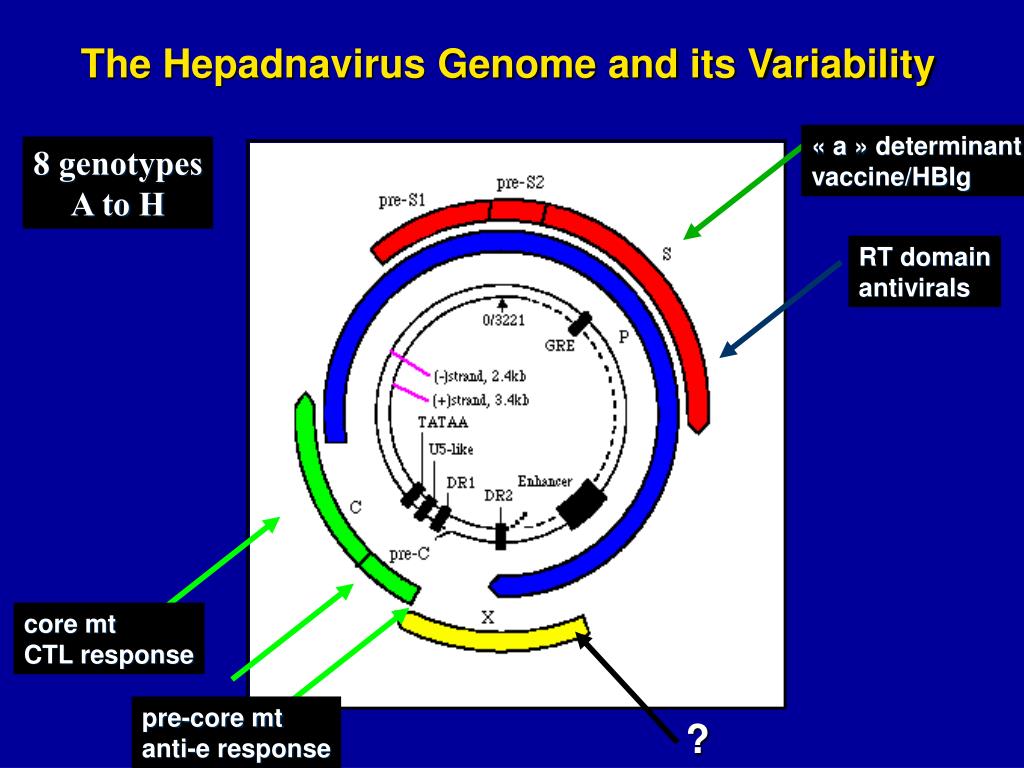 The Hepadnavirus Genome and its Variability

8 genotypes
A to H

« a » determinant
vaccine/HBIg

RT domain
antivirals

pre-S1
pre-S2
S
0/3221
GRE
P
(-)strand, 2.4kb
(+)strand, 3.4kb
TATAA
U5-like
DR1
DR2
Enhancer
C
pre-C
X

core mt
CTL response

pre-core mt
anti-e response

?